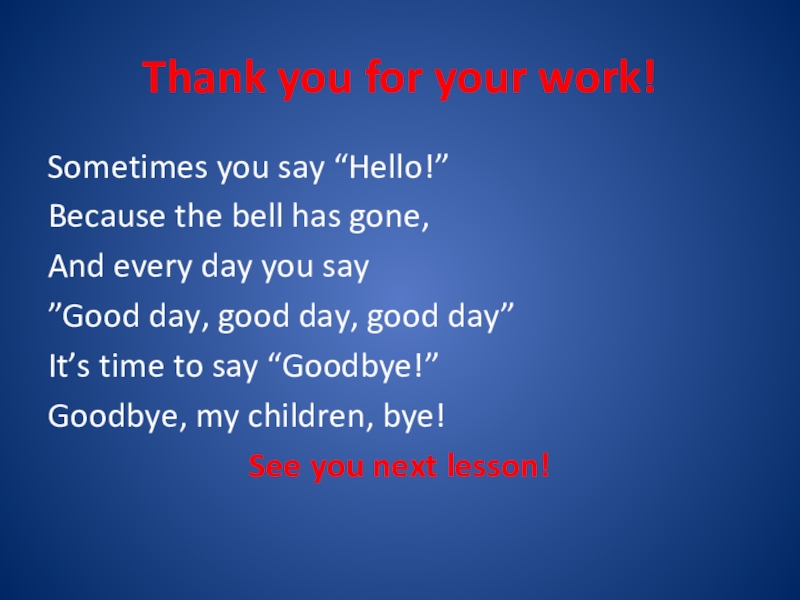 Thank you for your work!

Sometimes you say “Hello!”
Because the bell has gone,
And every day you say
”Good day, good day, good day”
It’s time to say “Goodbye!”
Goodbye, my children, bye!

See you next lesson!